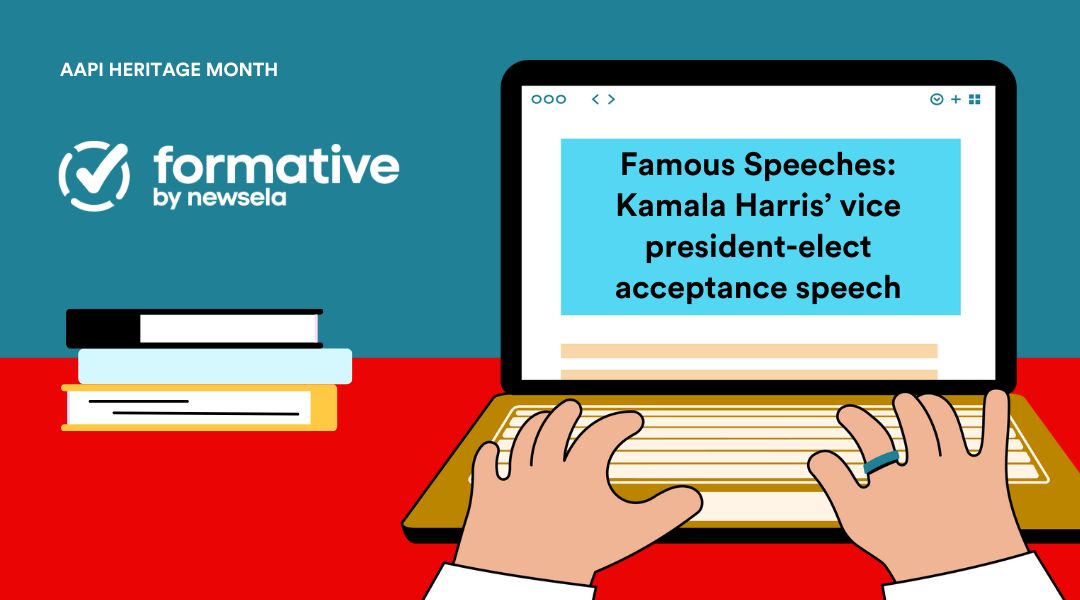 AAPI HERITAGE MONTH

formative
by newsela

Famous Speeches: Kamala Harris' vice president-elect acceptance speech